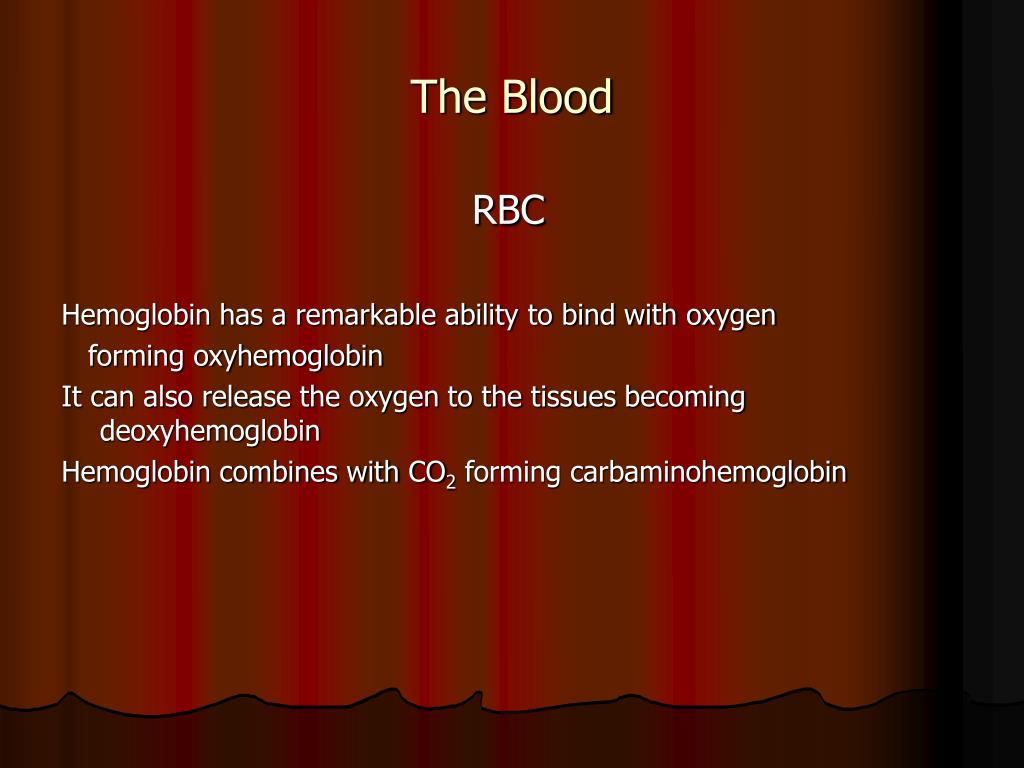 The Blood

RBC

Hemoglobin has a remarkable ability to bind with oxygen forming oxyhemoglobin

It can also release the oxygen to the tissues becoming deoxyhemoglobin

Hemoglobin combines with $CO_2$ forming carbaminohemoglobin